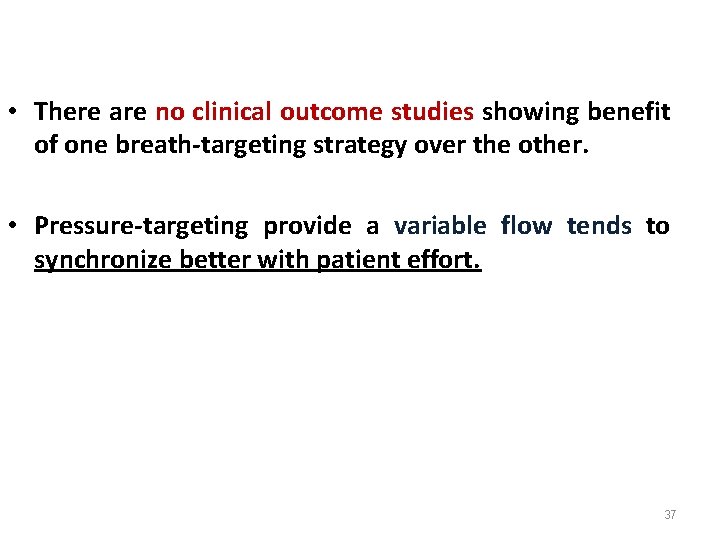 • There are no clinical outcome studies showing benefit of one breath-targeting strategy over the other.

• Pressure-targeting provide a variable flow tends to synchronize better with patient effort.

37